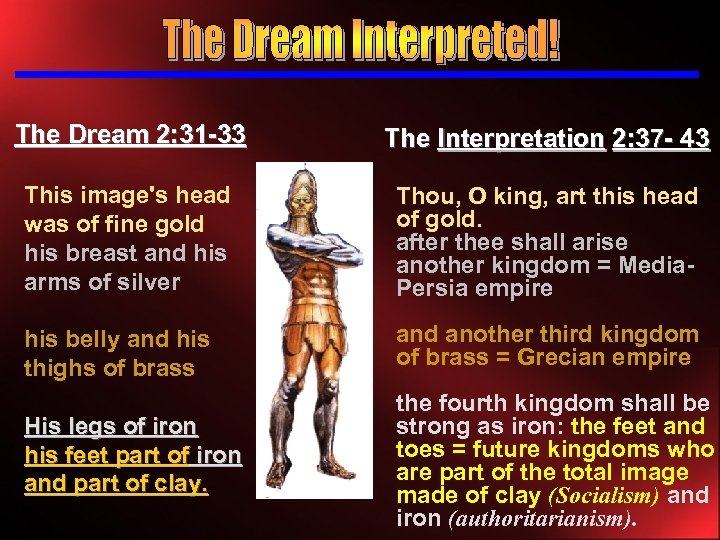 The Dream Interpreted!

The Dream 2:31-33

This image's head was of fine gold
his breast and his arms of silver

his belly and his thighs of brass

His legs of iron
his feet part of iron and part of clay.

The Interpretation 2:37- 43

Thou, O king, art this head of gold.
after thee shall arise another kingdom = Media-Persia empire

and another third kingdom of brass = Grecian empire

the fourth kingdom shall be strong as iron: the feet and toes = future kingdoms who are part of the total image made of clay (Socialism) and iron (authoritarianism).